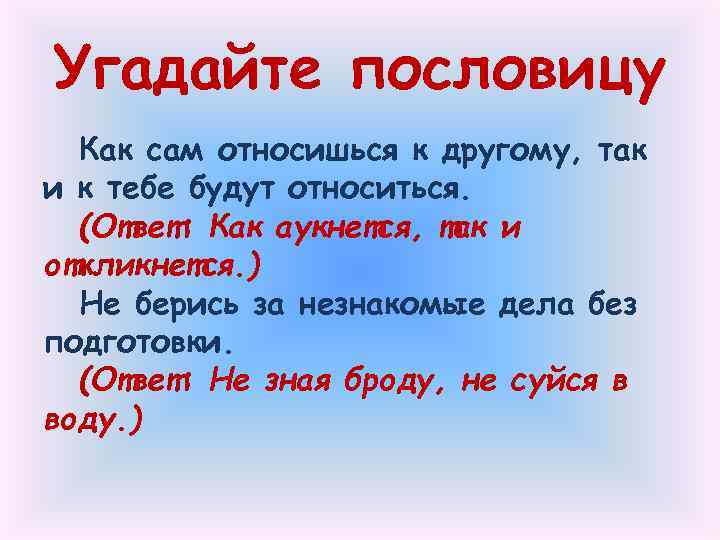 Угадайте пословицу

Как сам относишься к другому, так и к тебе будут относиться.

(Ответ: Как аукнется, так и откликнется.)

Не берись за незнакомые дела без подготовки.

(Ответ: Не зная броду, не суйся в воду.)